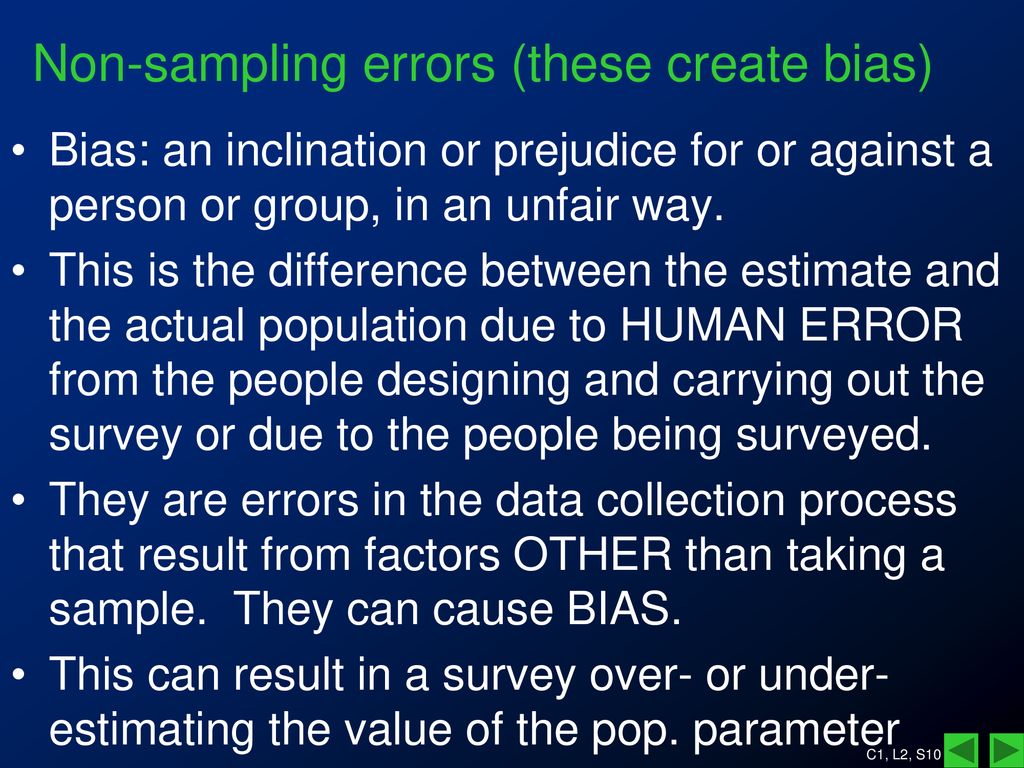 Non-sampling errors (these create bias)

• Bias: an inclination or prejudice for or against a person or group, in an unfair way.

• This is the difference between the estimate and the actual population due to HUMAN ERROR from the people designing and carrying out the survey or due to the people being surveyed.

• They are errors in the data collection process that result from factors OTHER than taking a sample. They can cause BIAS.

• This can result in a survey over- or under-estimating the value of the pop. parameter

C1, L2, S10